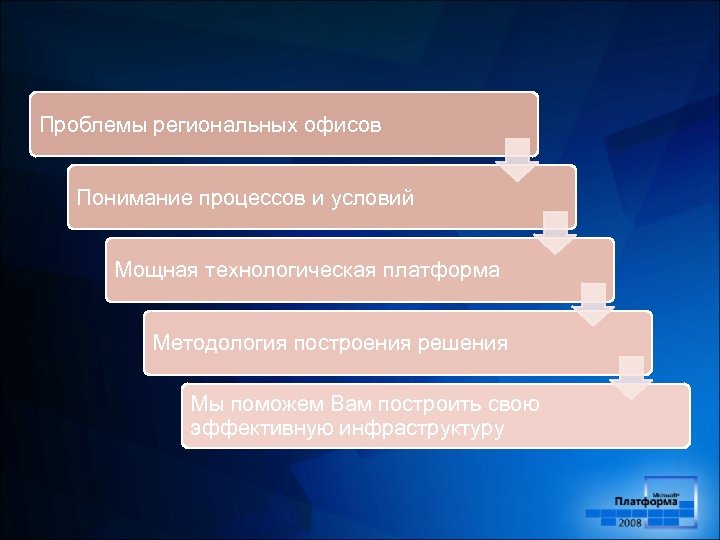 Проблемы региональных офисов

Понимание процессов и условий

Мощная технологическая платформа

Методология построения решения

Мы поможем Вам построить свою эффективную инфраструктуру

Microsoft® Платформа 2008